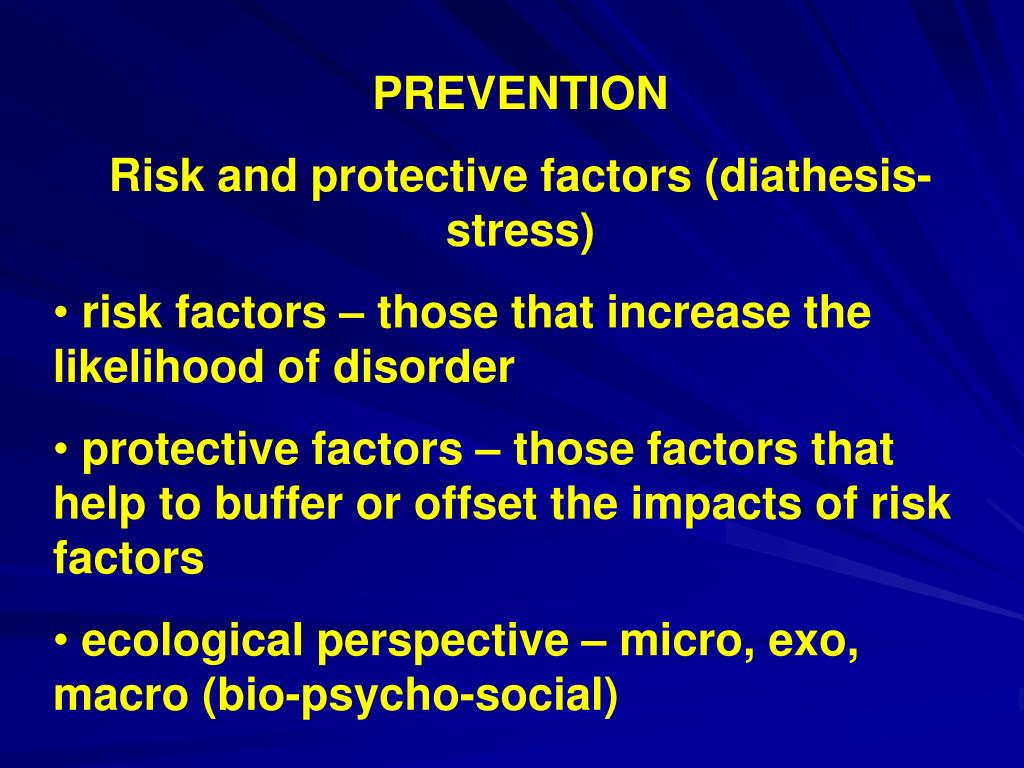 PREVENTION

Risk and protective factors (diathesis-stress)

• risk factors – those that increase the likelihood of disorder

• protective factors – those factors that help to buffer or offset the impacts of risk factors

• ecological perspective – micro, exo, macro (bio-psycho-social)